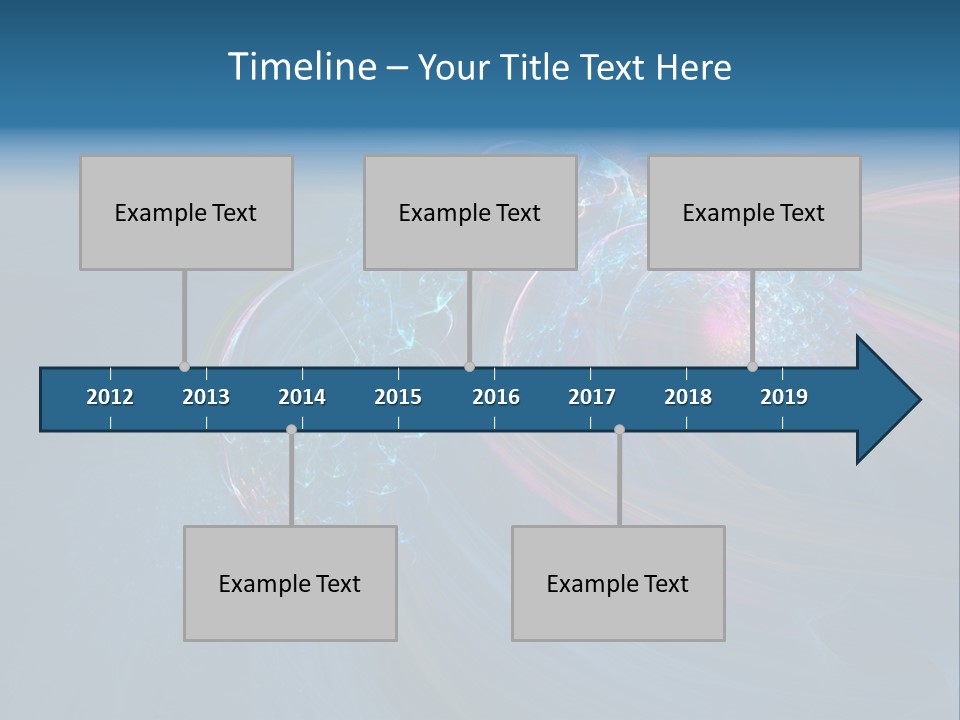 Timeline – Your Title Text Here

Example Text

Example Text

Example Text

2012 2013 2014 2015 2016 2017 2018 2019

Example Text

Example Text